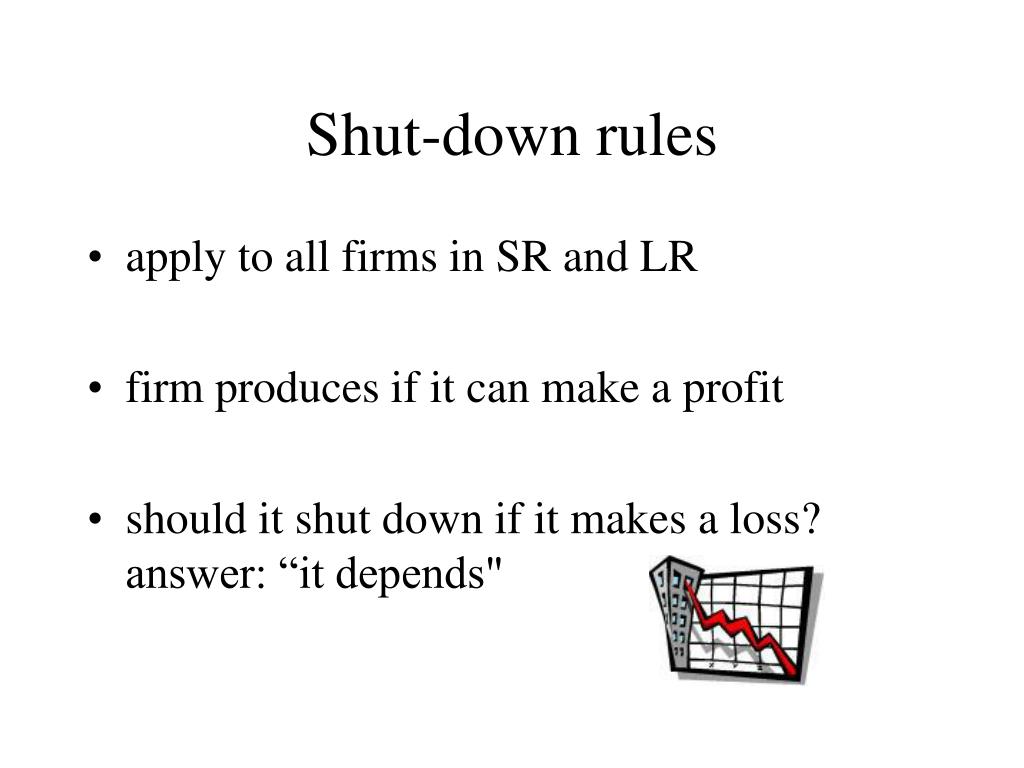 Shut-down rules

• apply to all firms in SR and LR

• firm produces if it can make a profit

• should it shut down if it makes a loss? answer: “it depends"